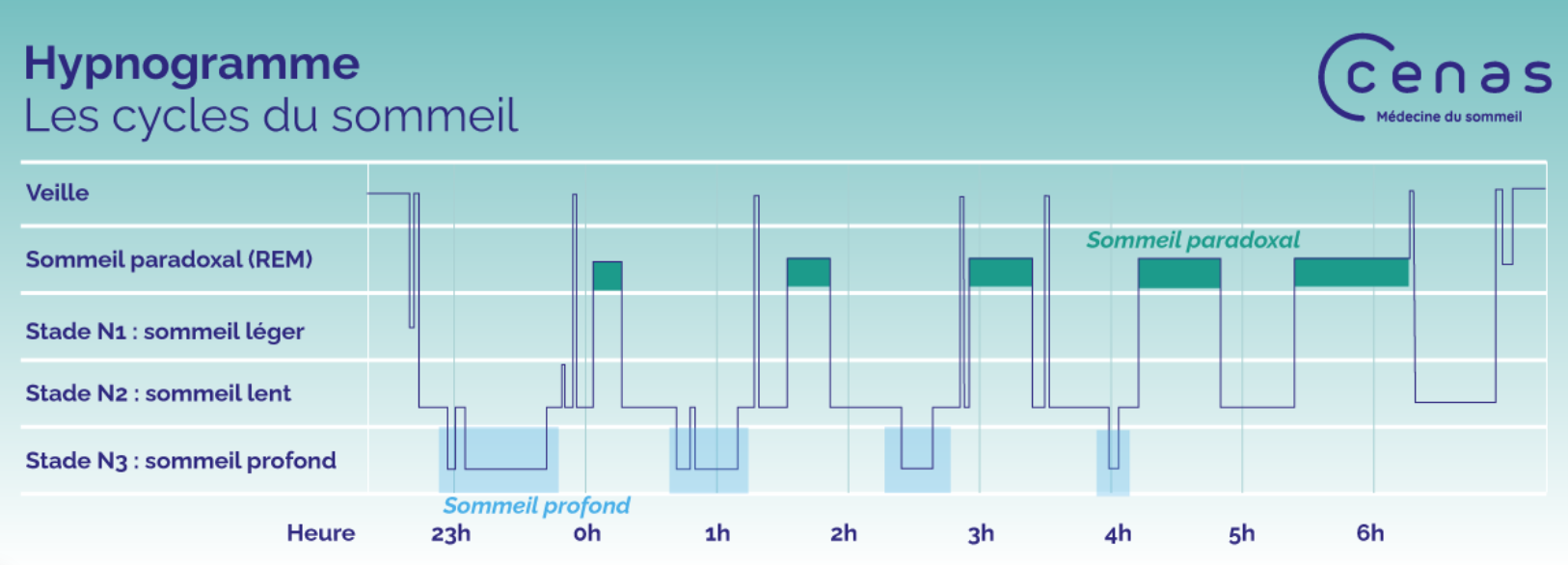 Hypnogramme
Les cycles du sommeil

cenas
Médecine du sommeil

Veille
Sommeil paradoxal (REM)
Stade N1 : sommeil léger
Stade N2 : sommeil lent
Stade N3 : sommeil profond

Sommeil paradoxal
Sommeil profond

Heure 23h 0h 1h 2h 3h 4h 5h 6h